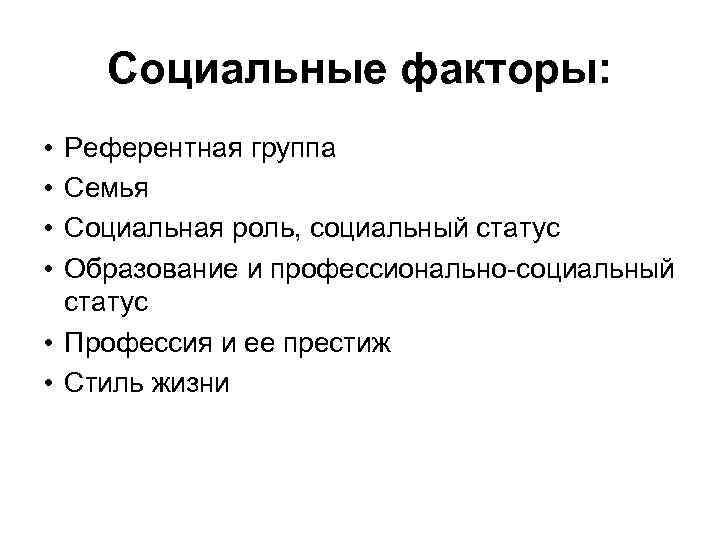 Социальные факторы:

• Референтная группа
• Семья
• Социальная роль, социальный статус
• Образование и профессионально-социальный статус
• Профессия и ее престиж
• Стиль жизни